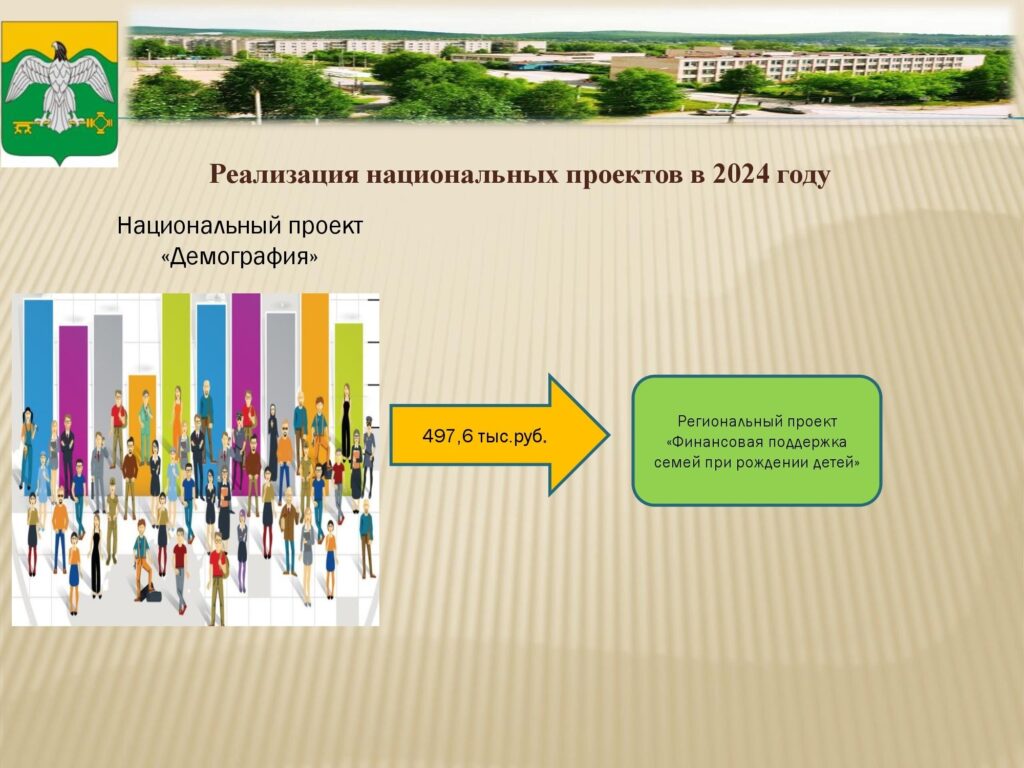 Реализация национальных проектов в 2024 году

Национальный проект «Демография»

497,6 тыс.руб.

Региональный проект «Финансовая поддержка семей при рождении детей»